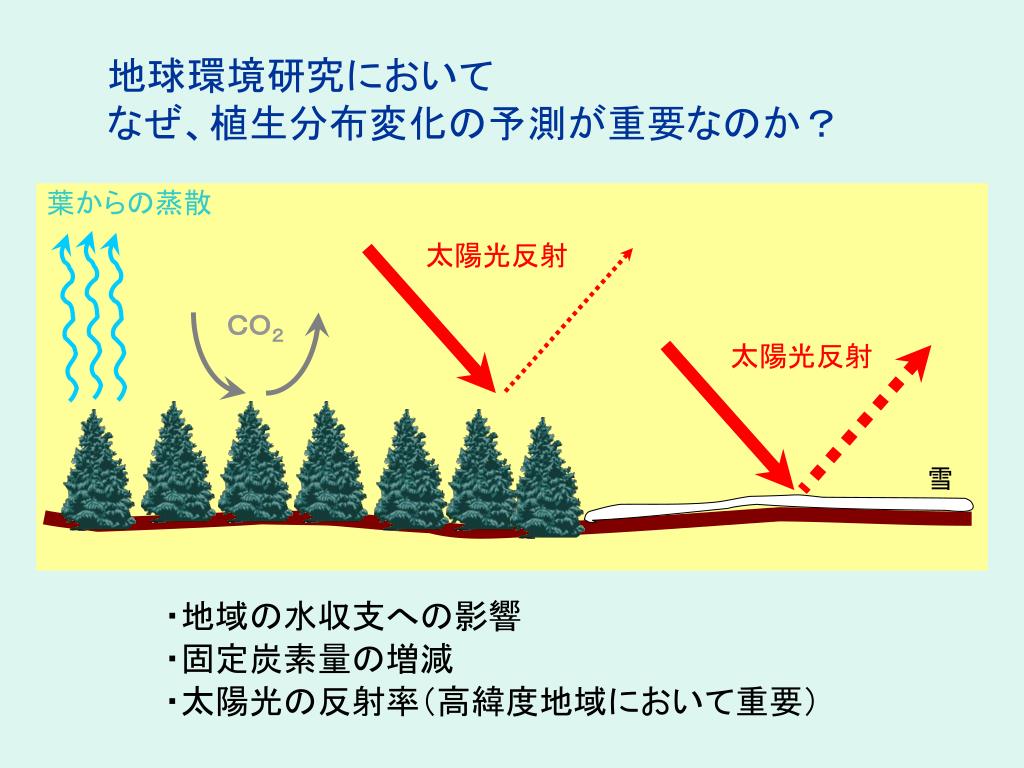 地球環境研究において
なぜ、植生分布変化の予測が重要なのか？

葉からの蒸散

$CO_2$

太陽光反射

太陽光反射

雪

・地域の水収支への影響
・固定炭素量の増減
・太陽光の反射率（高緯度地域において重要）